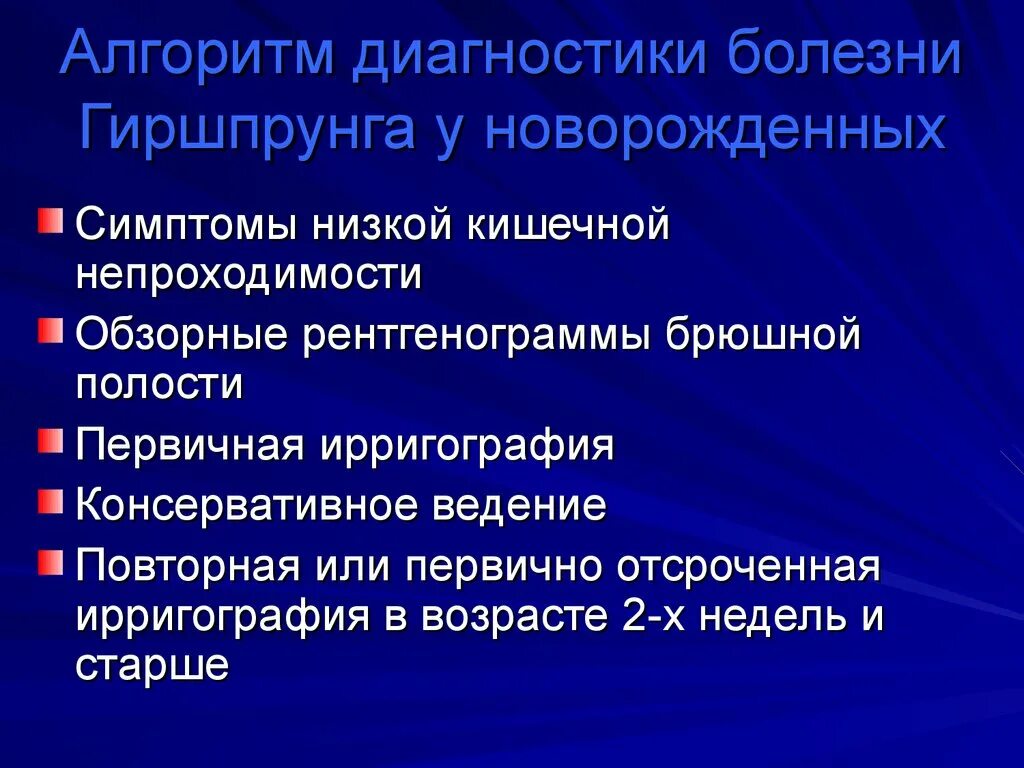 Алгоритм диагностики болезни Гиршпрунга у новорожденных

Симптомы низкой кишечной непроходимости

Обзорные рентгенограммы брюшной полости

Первичная ирригография

Консервативное ведение

Повторная или первично отсроченная ирригография в возрасте 2-х недель и старше